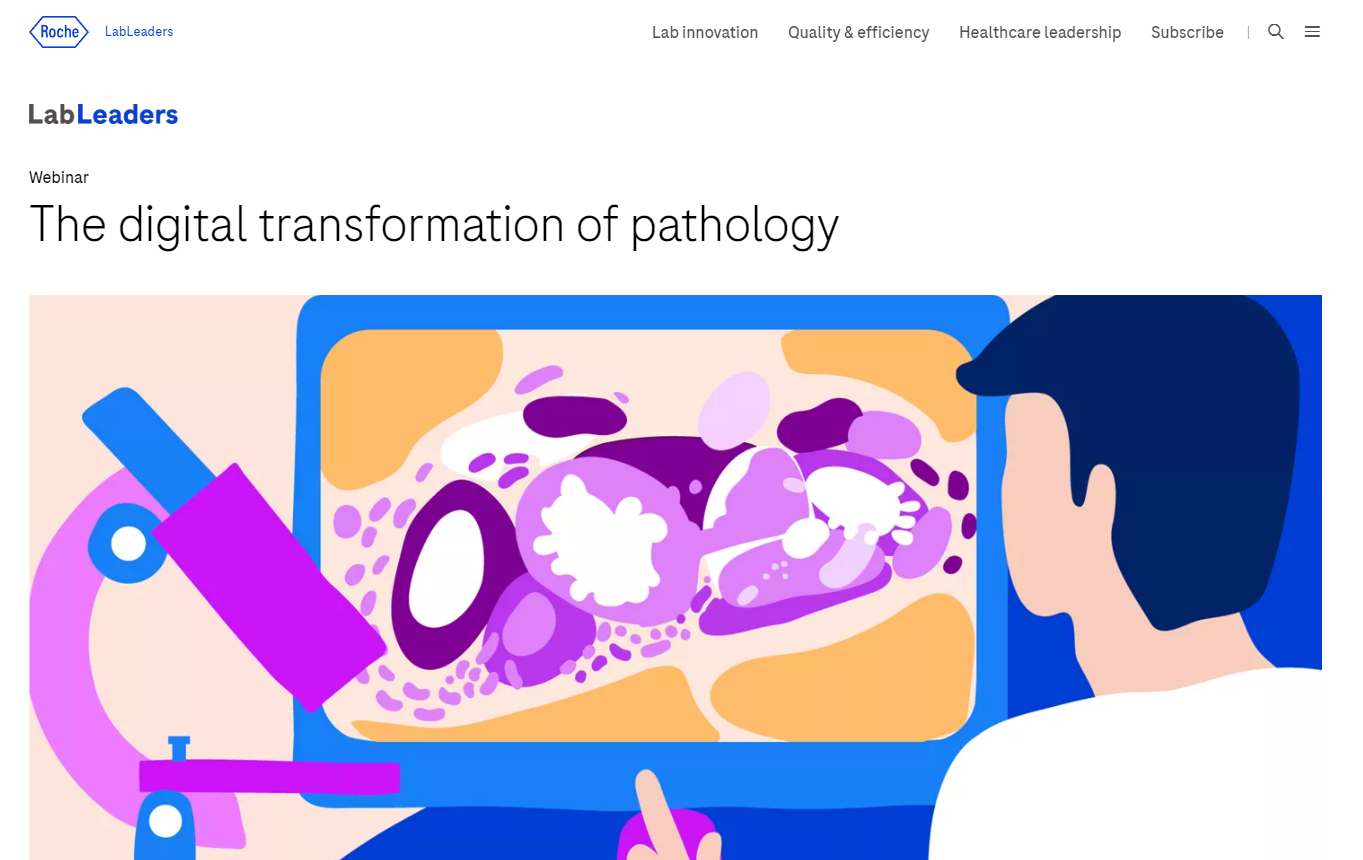 Roche LabLeaders

Lab innovation Quality & efficiency Healthcare leadership Subscribe

LabLeaders

Webinar

The digital transformation of pathology